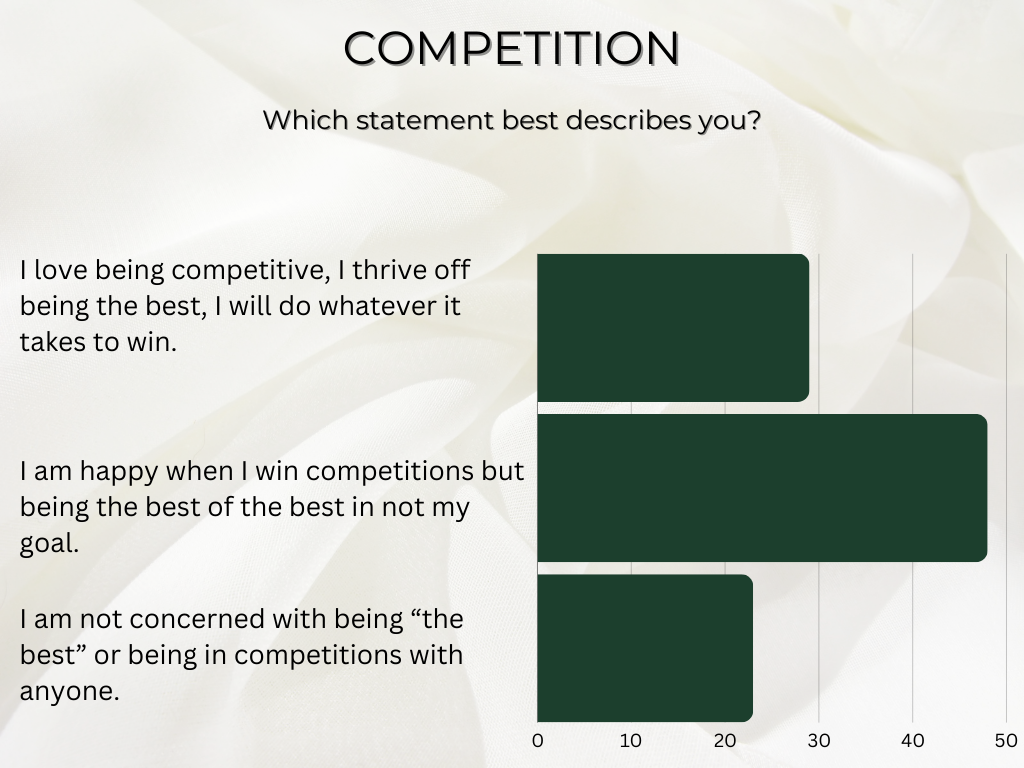 COMPETITION

Which statement best describes you?

I love being competitive, I thrive off being the best, I will do whatever it takes to win.

I am happy when I win competitions but being the best of the best in not my goal.

I am not concerned with being “the best” or being in competitions with anyone.

0 10 20 30 40 50